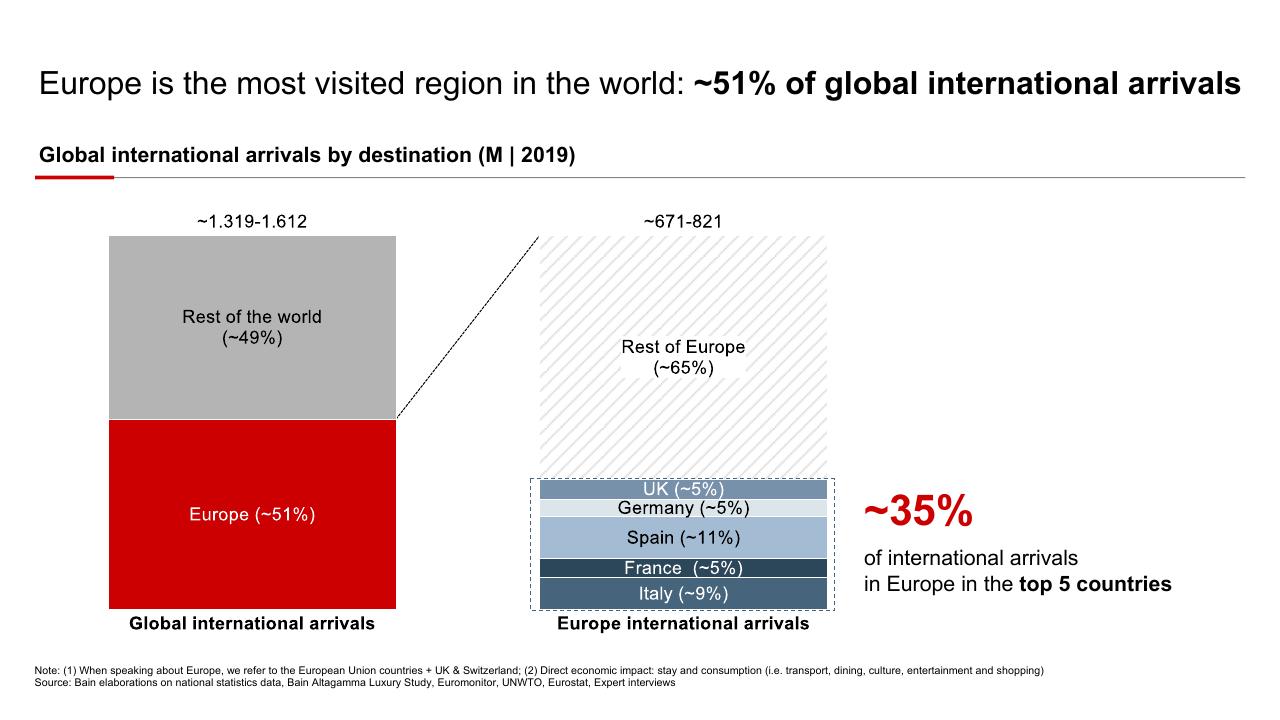 Europe is the most visited region in the world: ~51% of global international arrivals

Global international arrivals by destination (M | 2019)

~1.319-1.612

Rest of the world
(~49%)

Europe (~51%)

Global international arrivals

~671-821

Rest of Europe
(~65%)

UK (~5%)
Germany (~5%)
Spain (~11%)
France (~5%)
Italy (~9%)

Europe international arrivals

~35%
of international arrivals in Europe in the top 5 countries

Note: (1) When speaking about Europe, we refer to the European Union countries + UK & Switzerland; (2) Direct economic impact: stay and consumption (i.e. transport, dining, culture, entertainment and shopping)
Source: Bain elaborations on national statistics data, Bain Altagamma Luxury Study, Euromonitor, UNWTO, Eurostat, Expert interviews